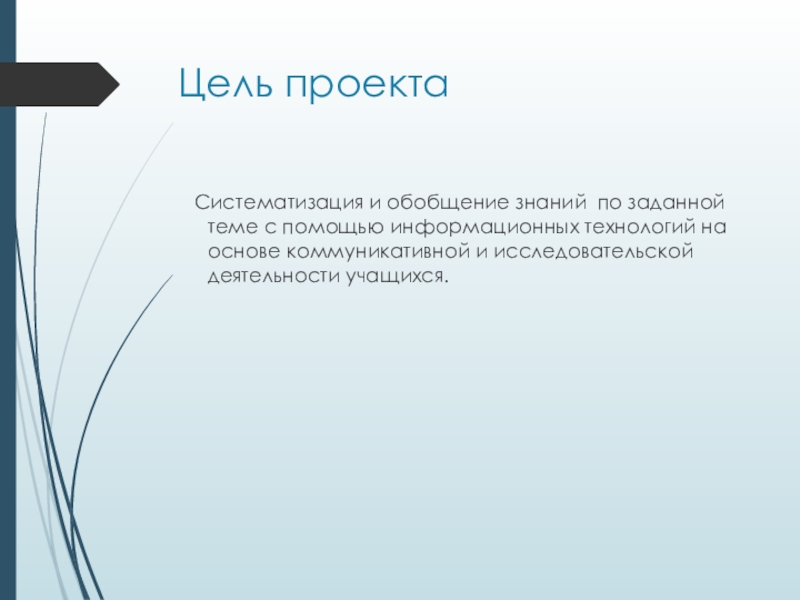 Цель проекта

Систематизация и обобщение знаний по заданной теме с помощью информационных технологий на основе коммуникативной и исследовательской деятельности учащихся.